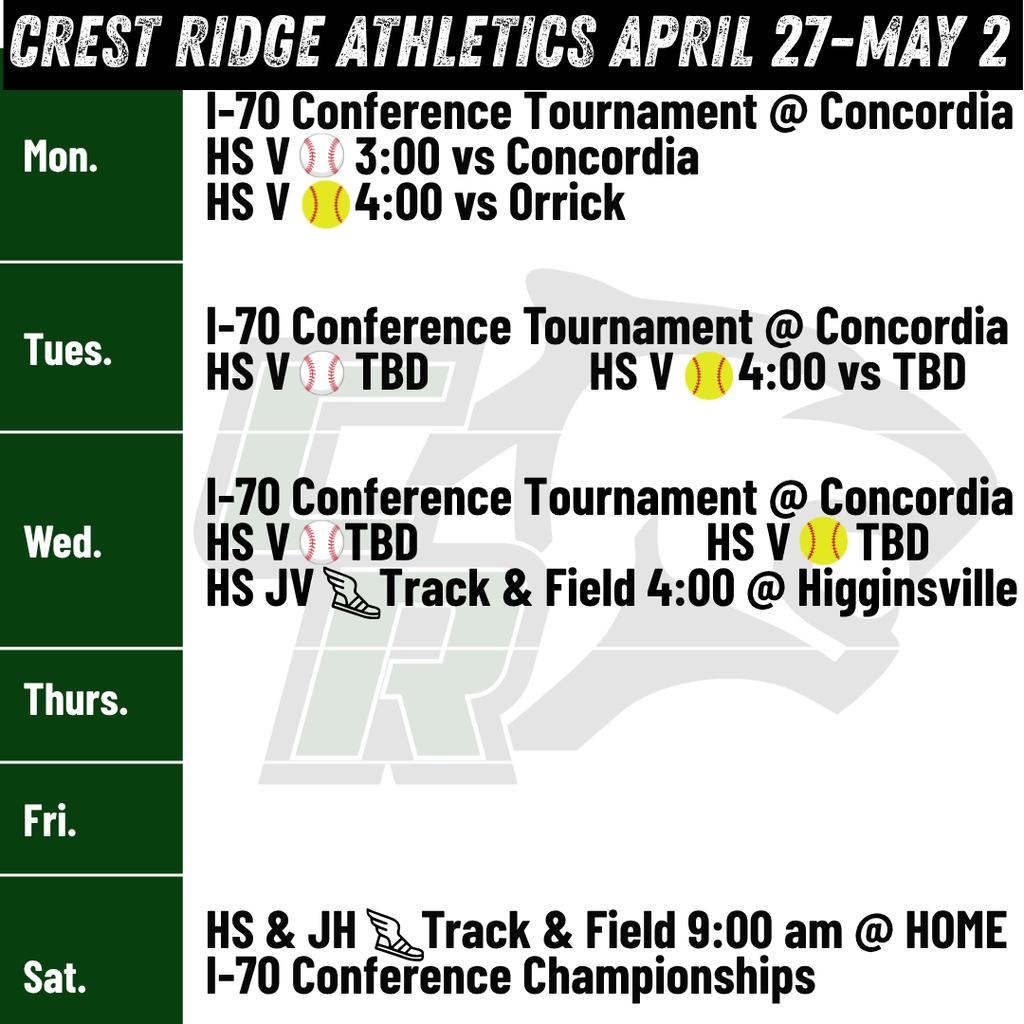 CREST RIDGE ATHLETICS APRIL 27-MAY 2

Mon.
I-70 Conference Tournament @ Concordia
HS V 3:00 vs Concordia
HS V 4:00 vs Orrick

Tues.
I-70 Conference Tournament @ Concordia
HS V TBD HS V 4:00 vs TBD

Wed.
I-70 Conference Tournament @ Concordia
HS V TBD HS V TBD
HS JV Track & Field 4:00 @ Higginsville

Thurs.

Fri.

Sat.
HS & JH Track & Field 9:00 am @ HOME
I-70 Conference Championships